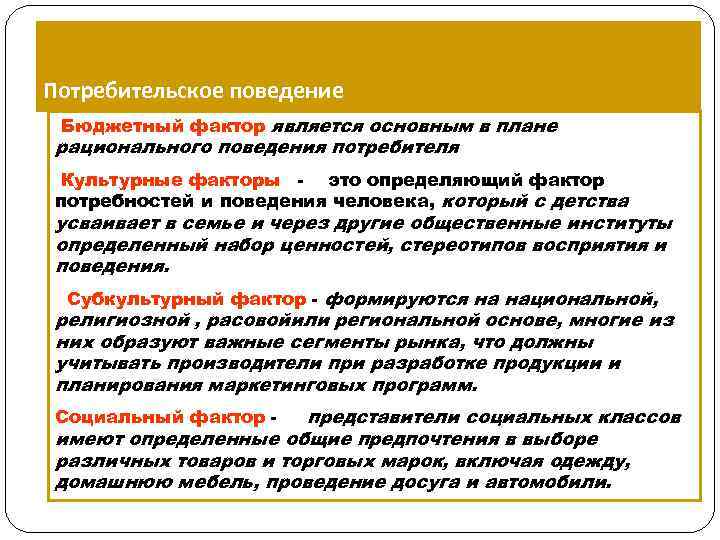 Потребительское поведение

Бюджетный фактор является основным в плане рационального поведения потребителя

Культурные факторы - это определяющий фактор потребностей и поведения человека, который с детства усваивает в семье и через другие общественные институты определенный набор ценностей, стереотипов восприятия и поведения.

Субкультурный фактор - формируются на национальной, религиозной , расовойили региональной основе, многие из них образуют важные сегменты рынка, что должны учитывать производители при разработке продукции и планирования маркетинговых программ.

Социальный фактор - представители социальных классов имеют определенные общие предпочтения в выборе различных товаров и торговых марок, включая одежду, домашнюю мебель, проведение досуга и автомобили.